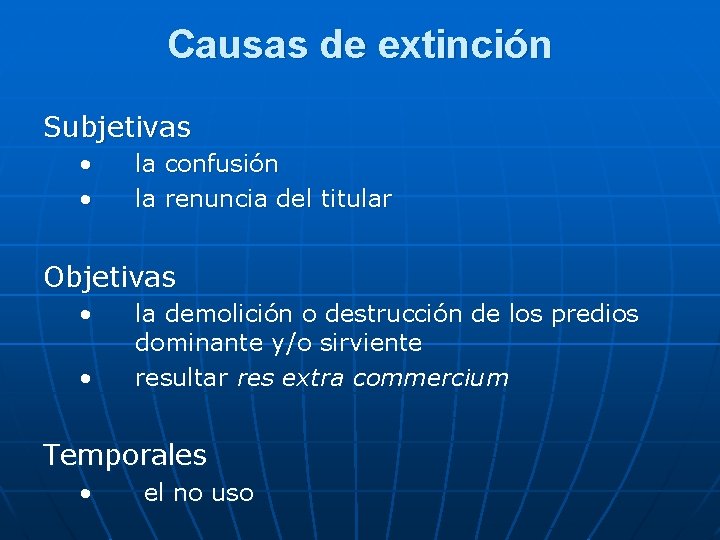 Causas de extinción

Subjetivas

• la confusión
• la renuncia del titular

Objetivas

• la demolición o destrucción de los predios dominante y/o sirviente
• resultar res extra commercium

Temporales

• el no uso